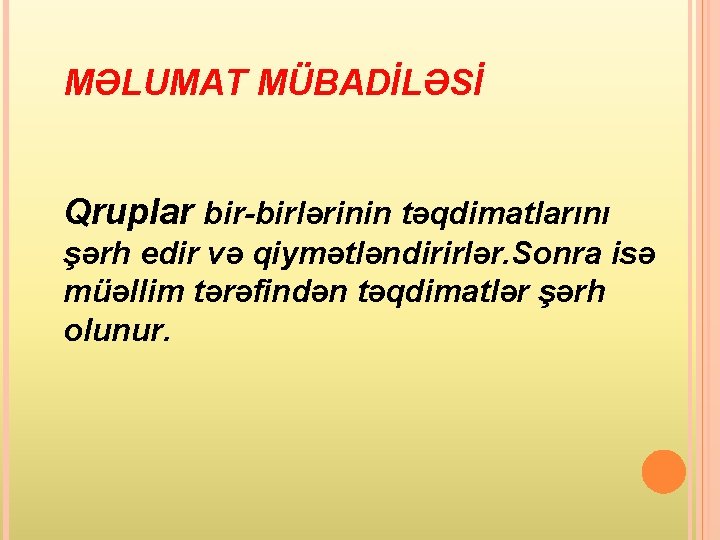 MƏLUMAT MÜBADİLƏSİ

Qruplar bir-birlərinin təqdimatlarını şərh edir və qiymətləndirirlər.Sonra isə müəllim tərəfindən təqdimatlər şərh olunur.